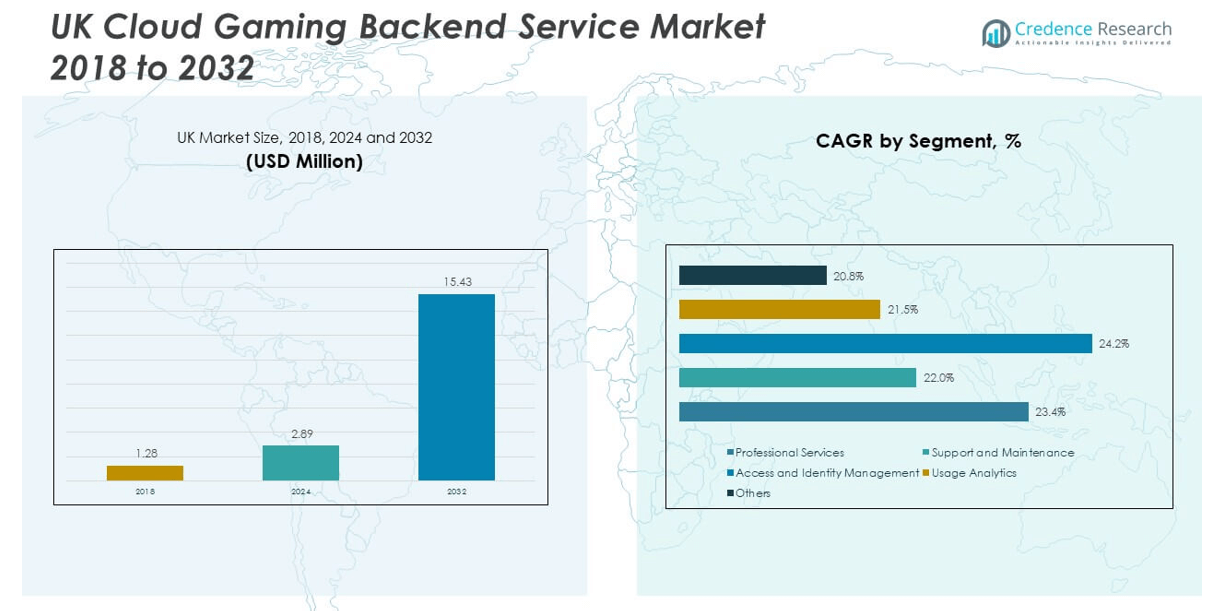 UK Cloud Gaming Backend Service Market 2018 to 2032

Credence Research
Actionable Insights Delivered

UK Market Size, 2018, 2024 and 2032
(USD Million)

1.28
2.89
15.43
2018
2024
2032

CAGR by Segment, %

20.8%
21.5%
24.2%
22.0%
23.4%

Professional Services
Support and Maintenance
Access and Identity Management
Usage Analytics
Others